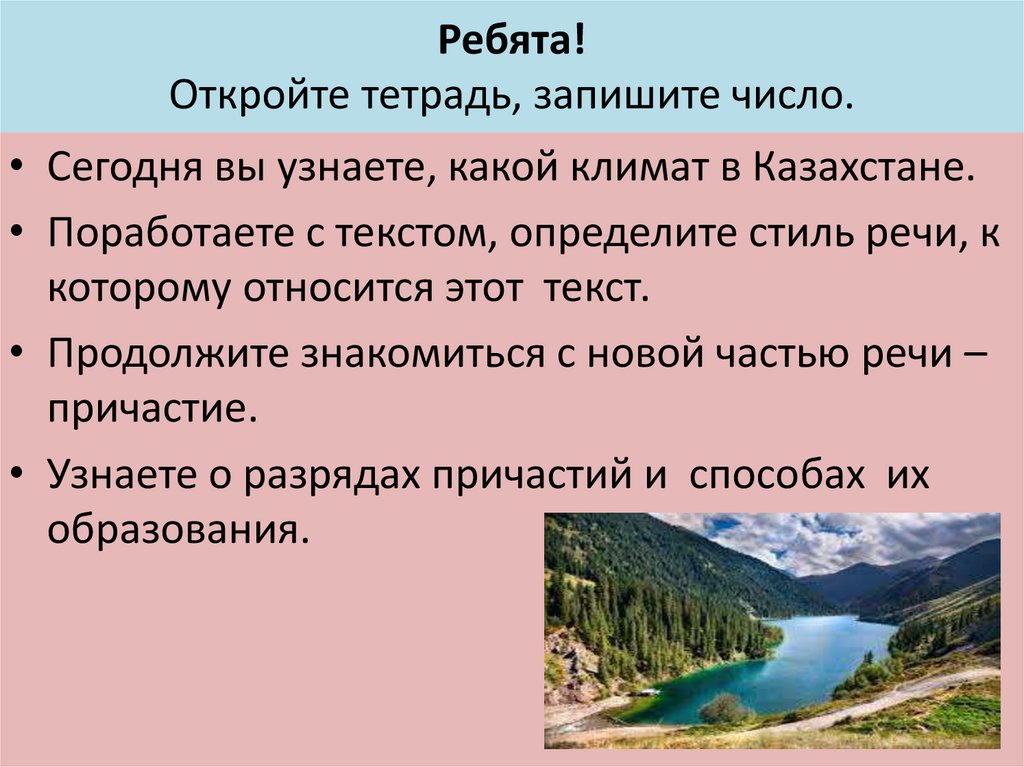 Ребята!
Откройте тетрадь, запишите число.

• Сегодня вы узнаете, какой климат в Казахстане.

• Поработаете с текстом, определите стиль речи, к которому относится этот текст.

• Продолжите знакомиться с новой частью речи – причастие.

• Узнаете о разрядах причастий и способах их образования.